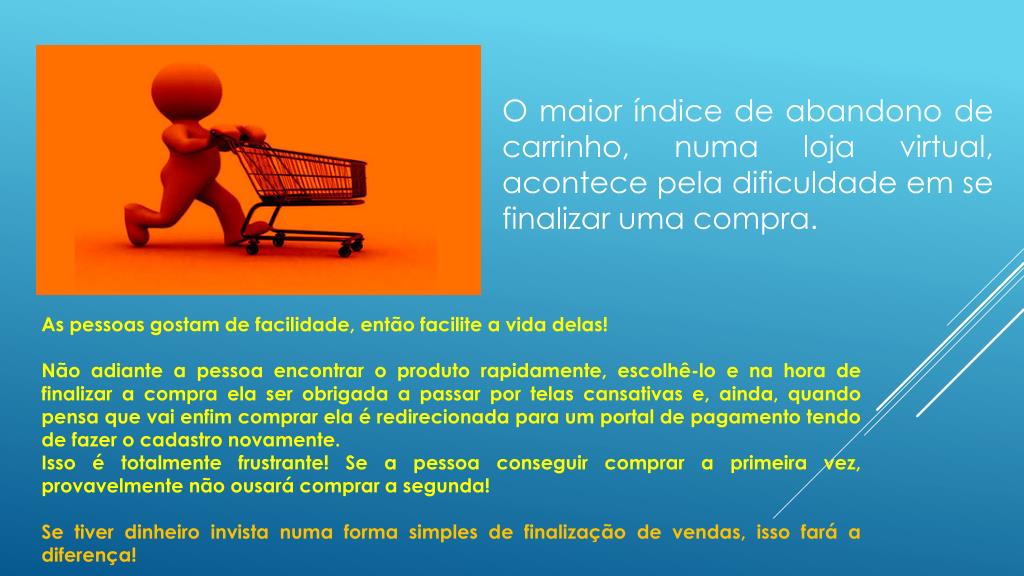 O maior índice de abandono de carrinho, numa loja virtual, acontece pela dificuldade em se finalizar uma compra.

As pessoas gostam de facilidade, então facilite a vida delas!

Não adiante a pessoa encontrar o produto rapidamente, escolhê-lo e na hora de finalizar a compra ela ser obrigada a passar por telas cansativas e, ainda, quando pensa que vai enfim comprar ela é redirecionada para um portal de pagamento tendo de fazer o cadastro novamente.
Isso é totalmente frustrante! Se a pessoa conseguir comprar a primeira vez, provavelmente não ousará comprar a segunda!

Se tiver dinheiro invista numa forma simples de finalização de vendas, isso fará a diferença!